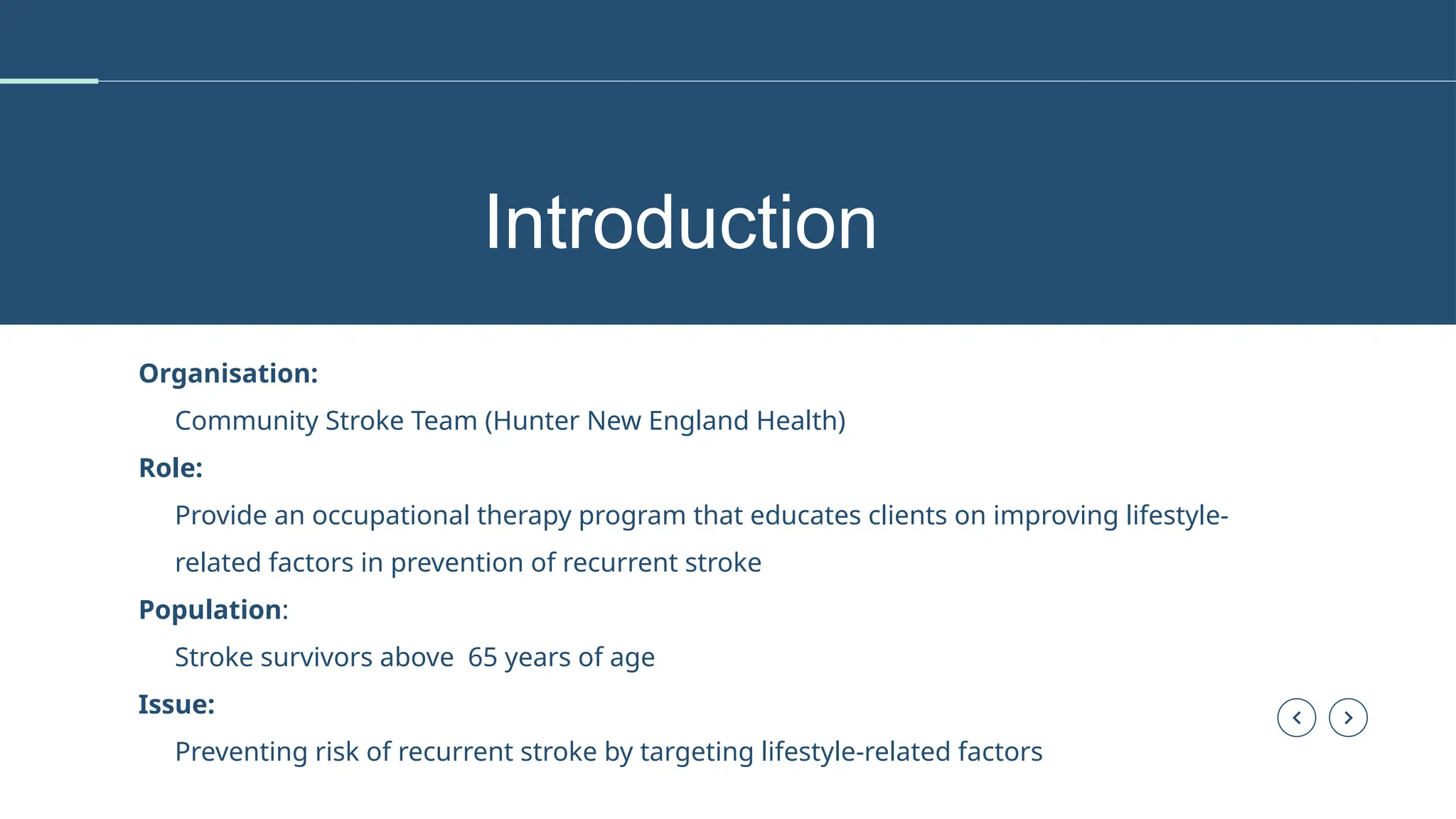 Introduction

Organisation:

Community Stroke Team (Hunter New England Health)

Role:

Provide an occupational therapy program that educates clients on improving lifestyle-related factors in prevention of recurrent stroke

Population:

Stroke survivors above 65 years of age

Issue:

Preventing risk of recurrent stroke by targeting lifestyle-related factors